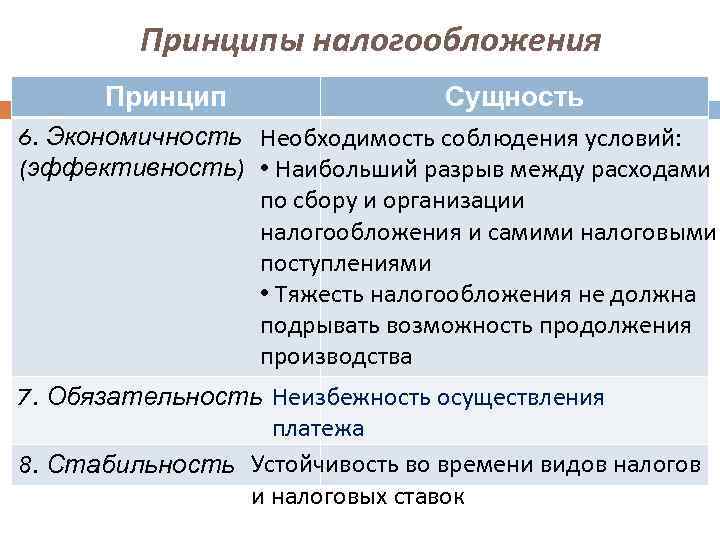 Принципы налогообложения

| Принцип | Сущность |
|---|---|
| 6. Экономичность (эффективность) | Необходимость соблюдения условий: • Наибольший разрыв между расходами по сбору и организации налогообложения и самими налоговыми поступлениями • Тяжесть налогообложения не должна подрывать возможность продолжения производства |
| 7. Обязательность | Неизбежность осуществления платежа |
| 8. Стабильность | Устойчивость во времени видов налогов и налоговых ставок |